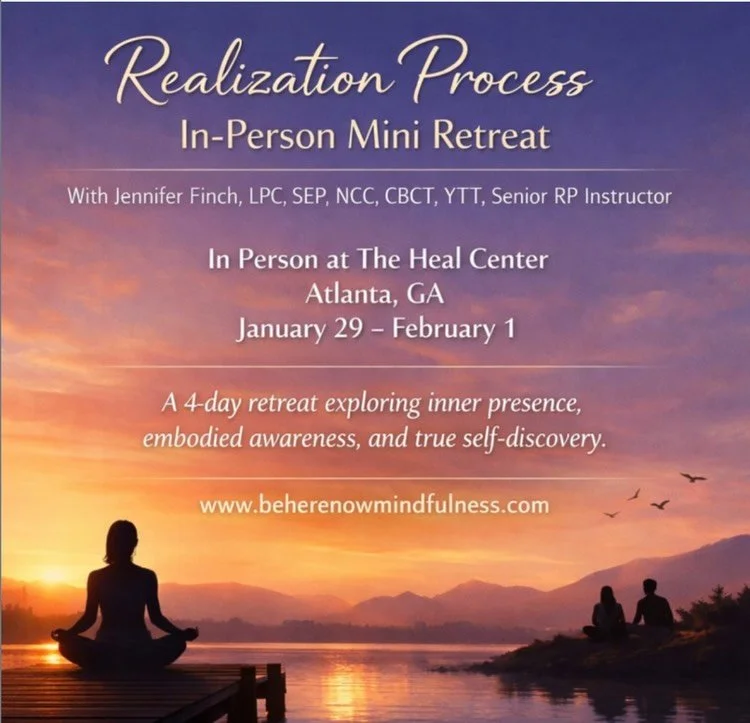 Realization Process
In-Person Mini Retreat

With Jennifer Finch, LPC, SEP, NCC, CBCT, YTT, Senior RP Instructor

In Person at The Heal Center
Atlanta, GA
January 29 – February 1

A 4-day retreat exploring inner presence, embodied awareness, and true self-discovery.

www.beherenowmindfulness.com